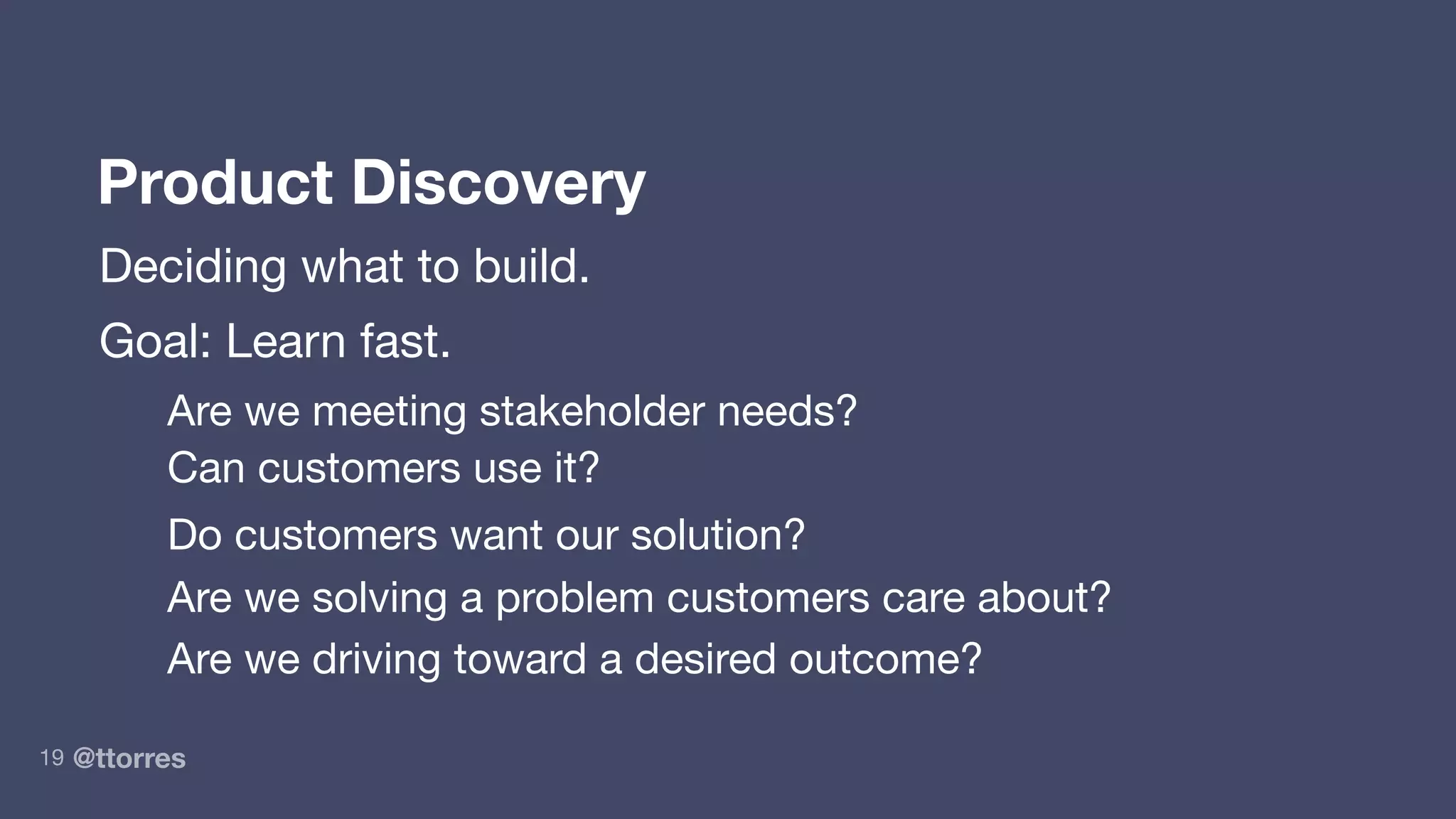 Product Discovery

Deciding what to build.

Goal: Learn fast.

Are we meeting stakeholder needs?

Can customers use it?

Do customers want our solution?

Are we solving a problem customers care about?

Are we driving toward a desired outcome?

19 @ttorres